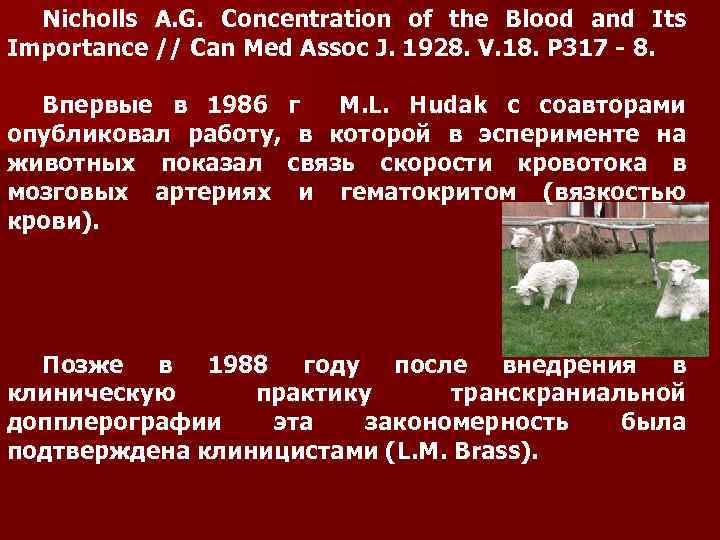 Nicholls A.G. Concentration of the Blood and Its Importance // Can Med Assoc J. 1928. V.18. P317 - 8.

Впервые в 1986 г M.L. Hudak с соавторами опубликовал работу, в которой в эсперименте на животных показал связь скорости кровотока в мозговых артериях и гематокритом (вязкостью крови).

Позже в 1988 году после внедрения в клиническую практику транскраниальной допплерографии эта закономерность была подтверждена клиницистами (L.M. Brass).